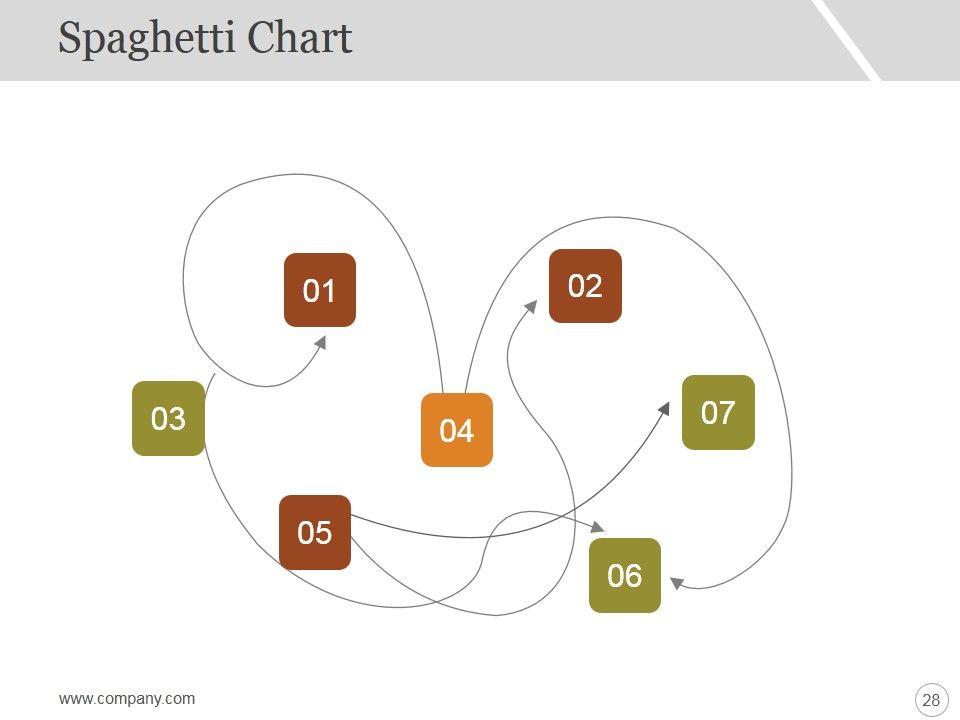 Spaghetti Chart

01

02

03

04

07

05

06

www.company.com

28